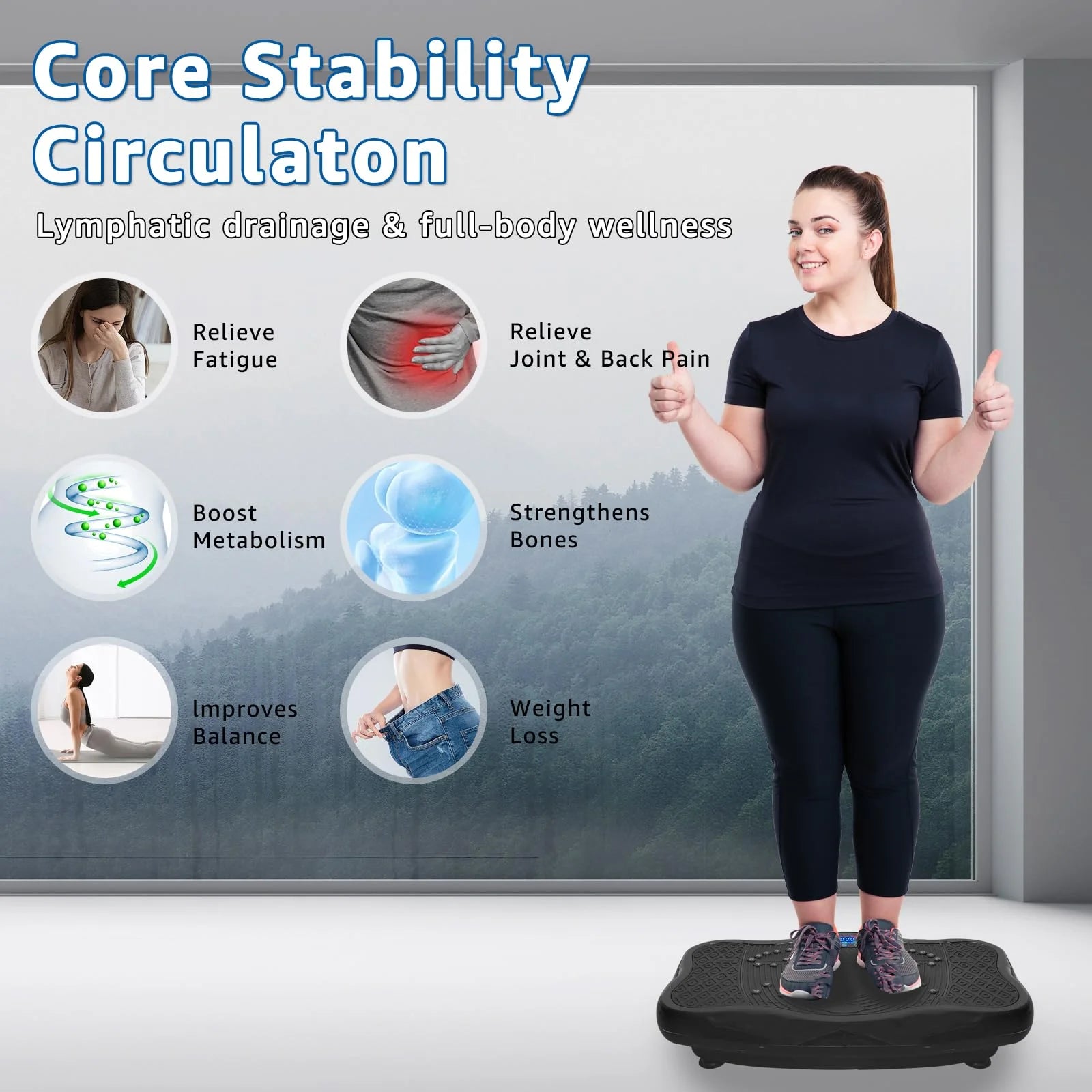 Core Stability
Circulaton

Lymphatic drainage & full-body wellness

Relieve
Fatigue

Relieve
Joint & Back Pain

Boost
Metabolism

Strengthens
Bones

Improves
Balance

Weight
Loss